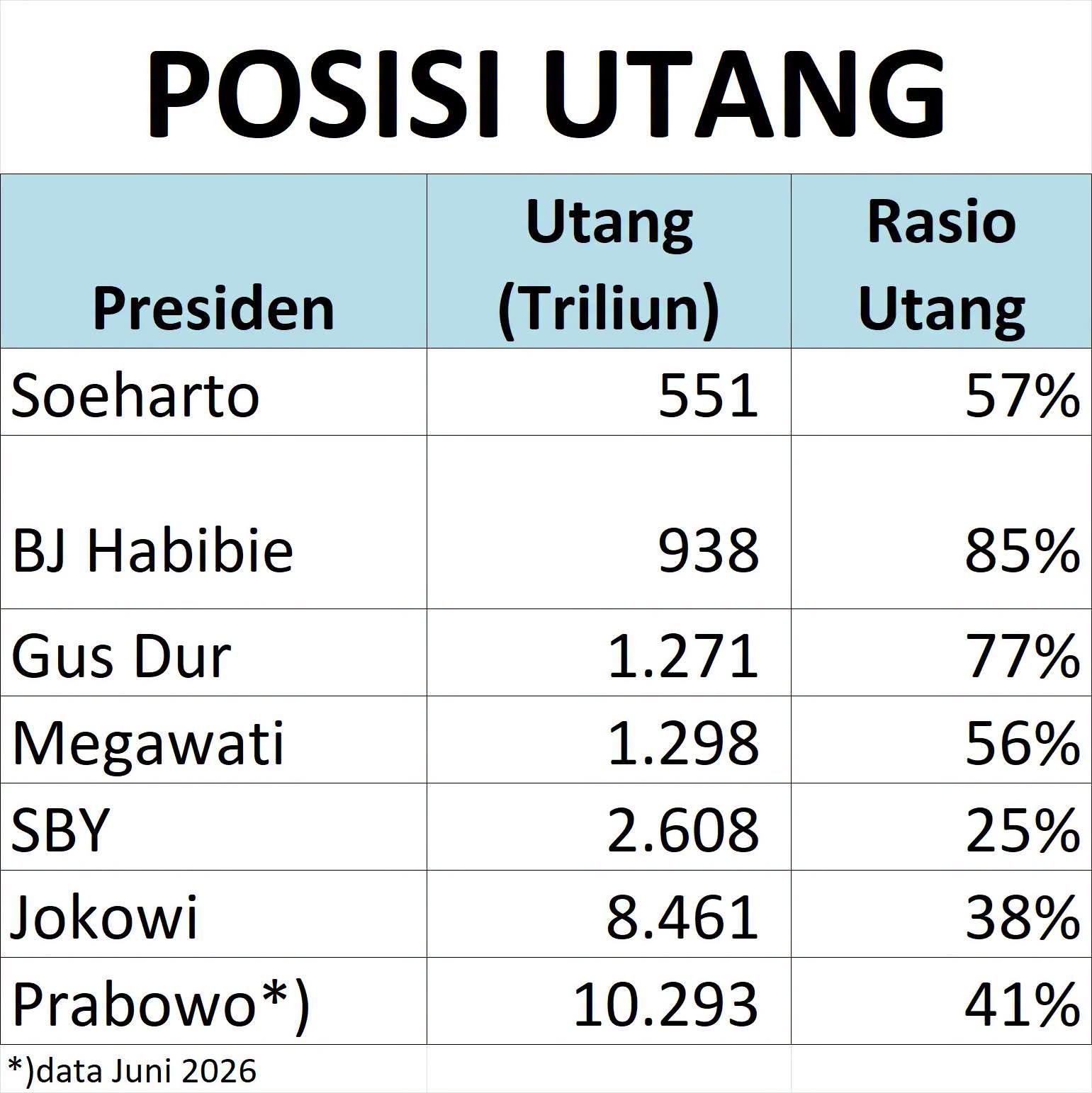 POSISI UTANG

| Presiden | Utang (Triliun) | Rasio Utang |
|---|---|---|
| Soeharto | 551 | 57% |
| BJ Habibie | 938 | 85% |
| Gus Dur | 1.271 | 77% |
| Megawati | 1.298 | 56% |
| SBY | 2.608 | 25% |
| Jokowi | 8.461 | 38% |
| Prabowo*) | 10.293 | 41% |

*)data Juni 2026